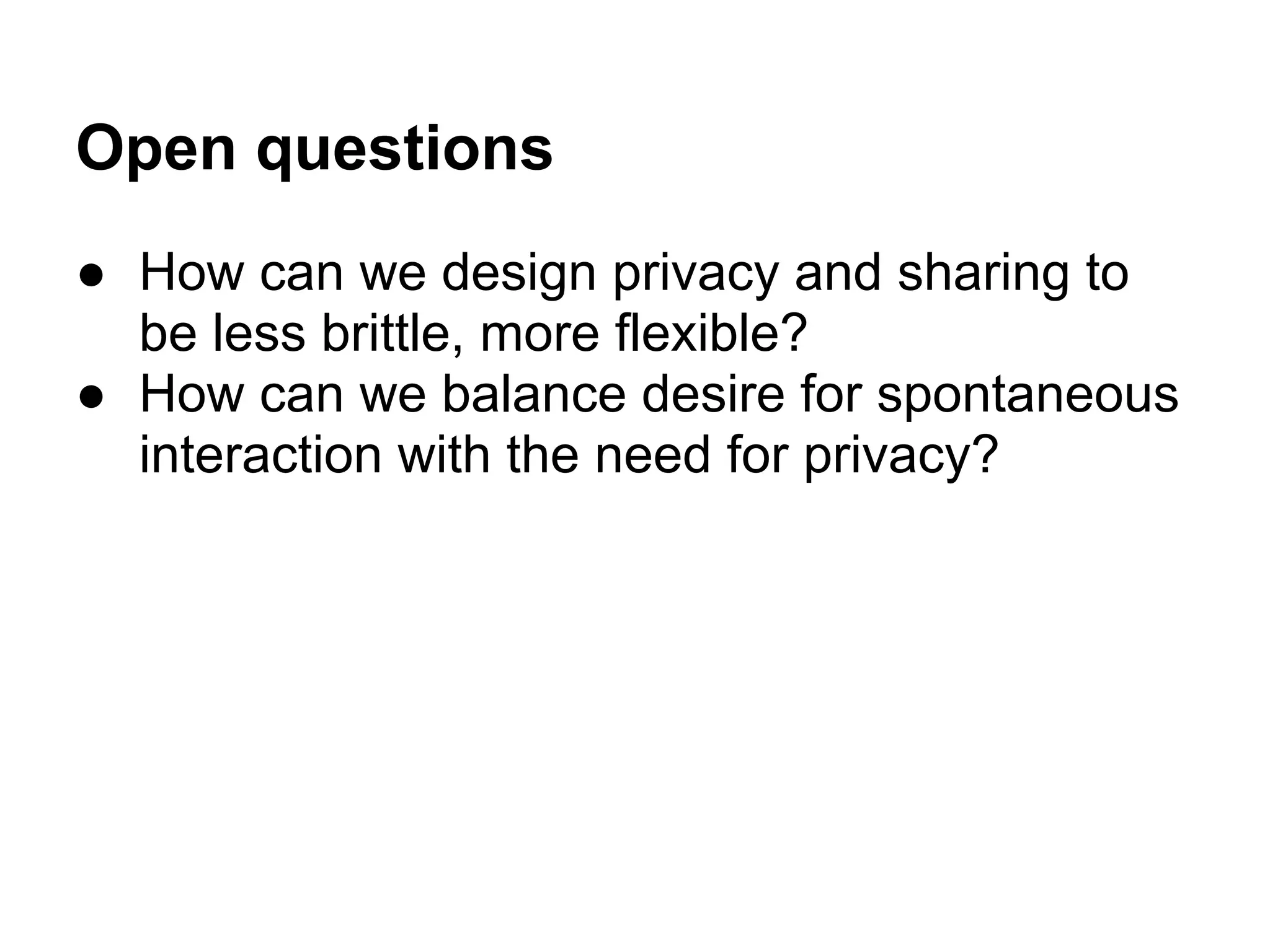 Open questions

● How can we design privacy and sharing to be less brittle, more flexible?
● How can we balance desire for spontaneous interaction with the need for privacy?